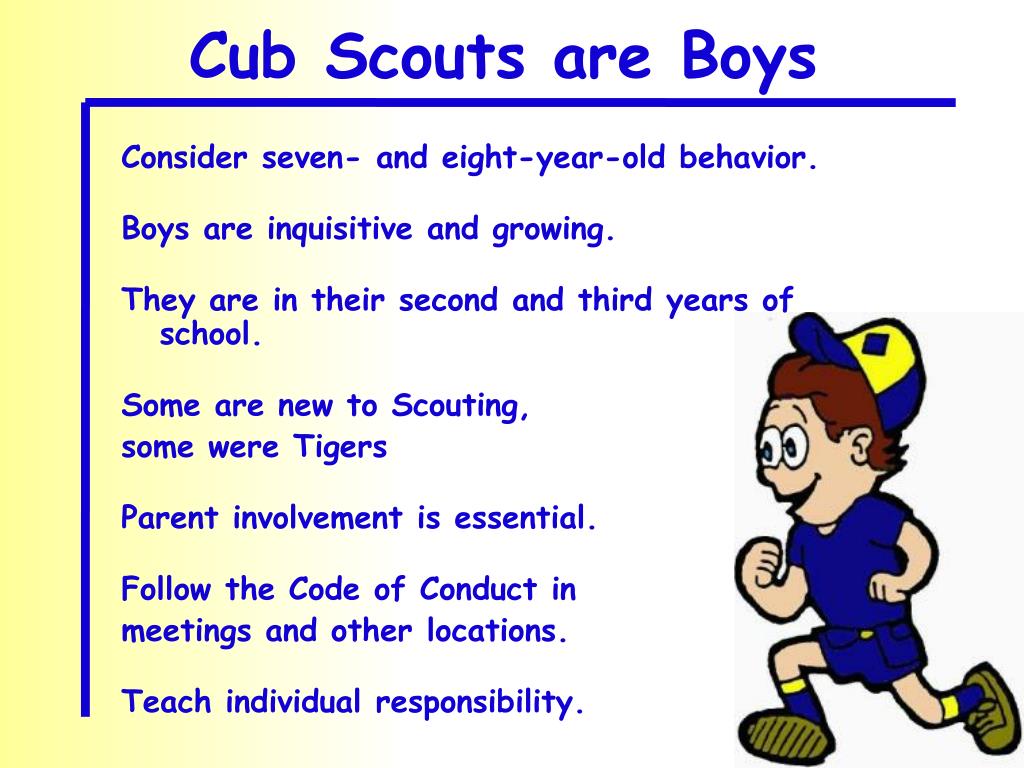 Cub Scouts are Boys

Consider seven- and eight-year-old behavior.

Boys are inquisitive and growing.

They are in their second and third years of school.

Some are new to Scouting,
some were Tigers

Parent involvement is essential.

Follow the Code of Conduct in
meetings and other locations.

Teach individual responsibility.